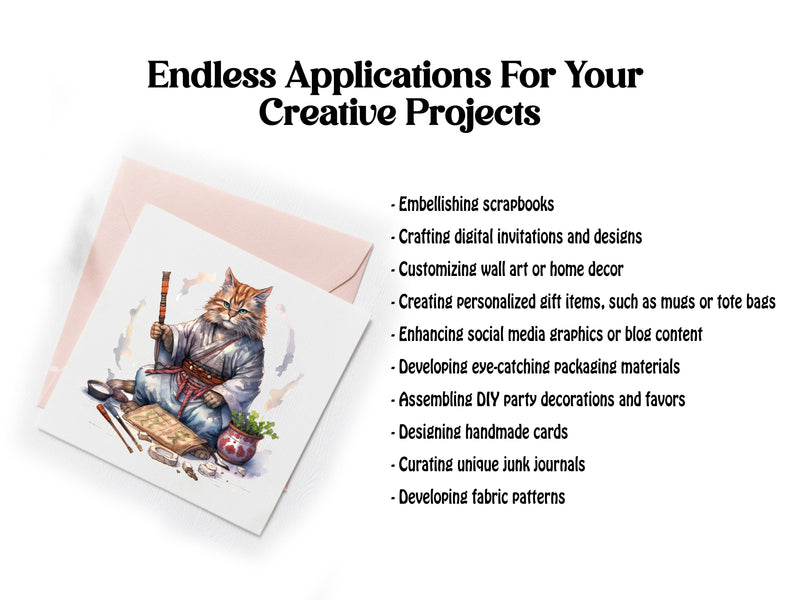 Endless Applications For Your Creative Projects

- Embellishing scrapbooks
- Crafting digital invitations and designs
- Customizing wall art or home decor
- Creating personalized gift items, such as mugs or tote bags
- Enhancing social media graphics or blog content
- Developing eye-catching packaging materials
- Assembling DIY party decorations and favors
- Designing handmade cards
- Curating unique junk journals
- Developing fabric patterns